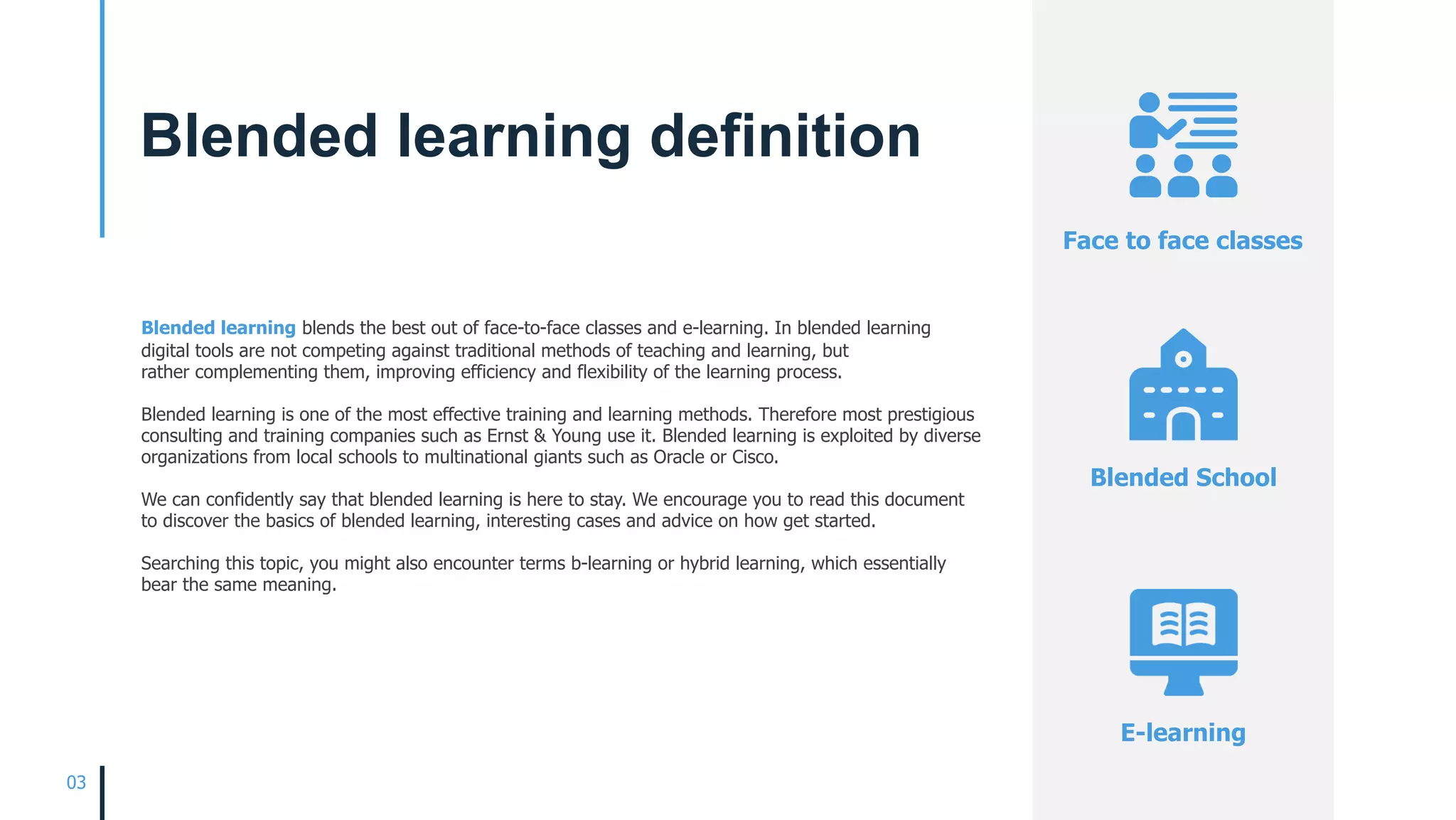 Blended learning definition

Blended learning blends the best out of face-to-face classes and e-learning. In blended learning digital tools are not competing against traditional methods of teaching and learning, but rather complementing them, improving efficiency and flexibility of the learning process.

Blended learning is one of the most effective training and learning methods. Therefore most prestigious consulting and training companies such as Ernst & Young use it. Blended learning is exploited by diverse organizations from local schools to multinational giants such as Oracle or Cisco.

We can confidently say that blended learning is here to stay. We encourage you to read this document to discover the basics of blended learning, interesting cases and advice on how get started.

Searching this topic, you might also encounter terms b-learning or hybrid learning, which essentially bear the same meaning.

Face to face classes

Blended School

E-learning

03